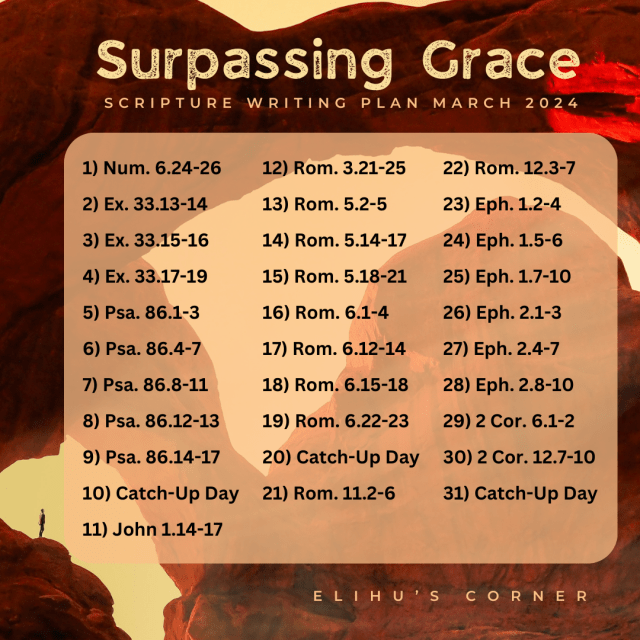 Surpassing Grace
SCRIPTURE WRITING PLAN MARCH 2024

1) Num. 6.24-26
2) Ex. 33.13-14
3) Ex. 33.15-16
4) Ex. 33.17-19
5) Psa. 86.1-3
6) Psa. 86.4-7
7) Psa. 86.8-11
8) Psa. 86.12-13
9) Psa. 86.14-17
10) Catch-Up Day
11) John 1.14-17

12) Rom. 3.21-25
13) Rom. 5.2-5
14) Rom. 5.14-17
15) Rom. 5.18-21
16) Rom. 6.1-4
17) Rom. 6.12-14
18) Rom. 6.15-18
19) Rom. 6.22-23
20) Catch-Up Day
21) Rom. 11.2-6

22) Rom. 12.3-7
23) Eph. 1.2-4
24) Eph. 1.5-6
25) Eph. 1.7-10
26) Eph. 2.1-3
27) Eph. 2.4-7
28) Eph. 2.8-10
29) 2 Cor. 6.1-2
30) 2 Cor. 12.7-10
31) Catch-Up Day

ELIHU'S CORNER